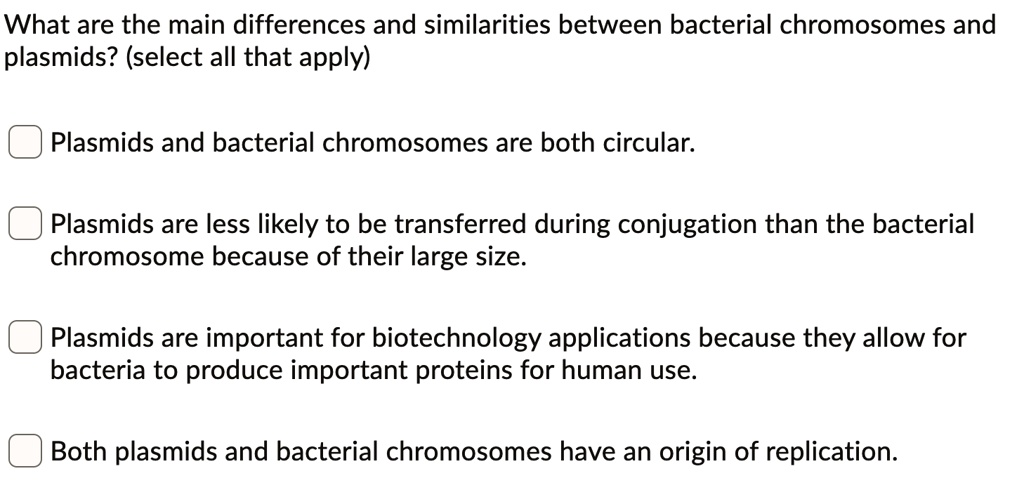 What are the main differences and similarities between bacterial chromosomes and plasmids? (select all that apply)

Plasmids and bacterial chromosomes are both circular.

Plasmids are less likely to be transferred during conjugation than the bacterial chromosome because of their large size.

Plasmids are important for biotechnology applications because they allow for bacteria to produce important proteins for human use.

Both plasmids and bacterial chromosomes have an origin of replication.